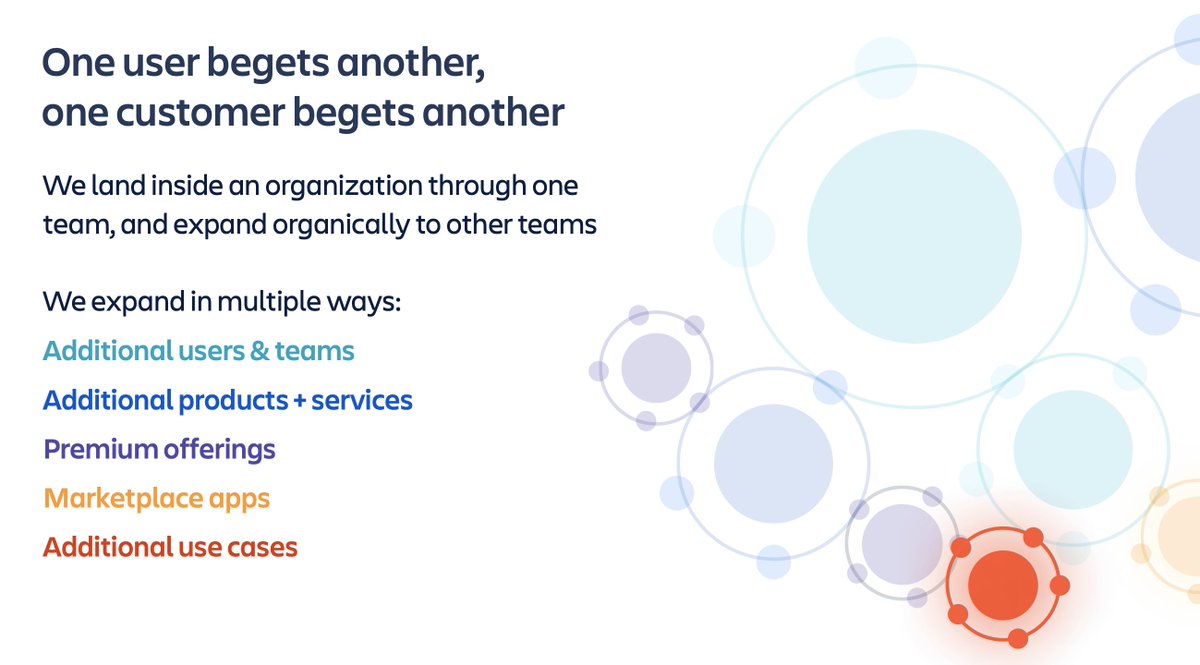 One user begets another, one customer begets another

We land inside an organization through one team, and expand organically to other teams

We expand in multiple ways:

Additional users & teams

Additional products + services

Premium offerings

Marketplace apps

Additional use cases